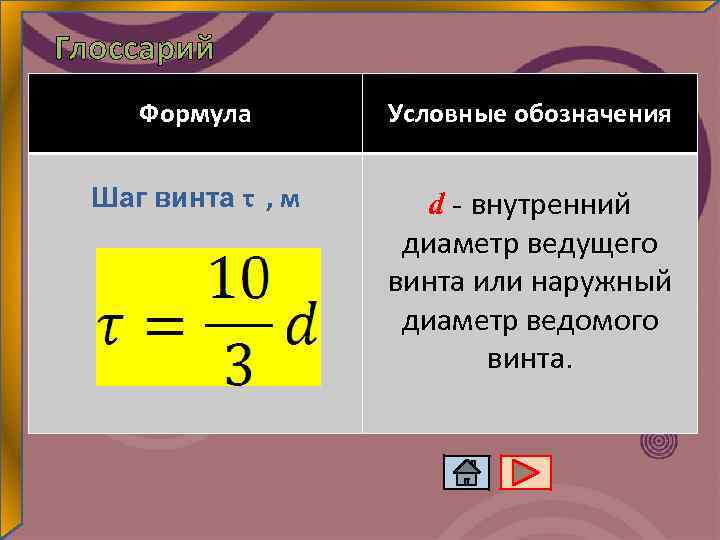 Глоссарий

| Формула | Условные обозначения |
|---|---|
| Шаг винта τ , м $\tau = \frac{10}{3}d$ | $d$ - внутренний диаметр ведущего винта или наружный диаметр ведомого винта. |